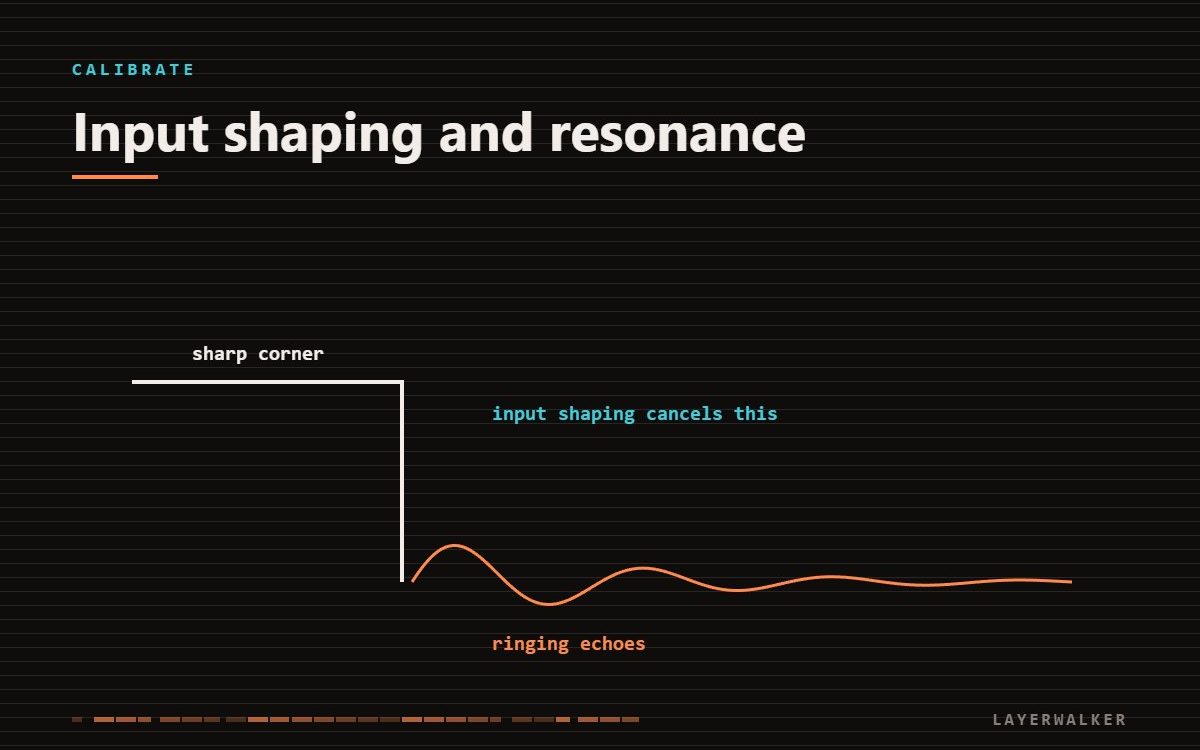 CALIBRATE

Input shaping and resonance

sharp corner

input shaping cancels this

ringing echoes

LAYERWALKER